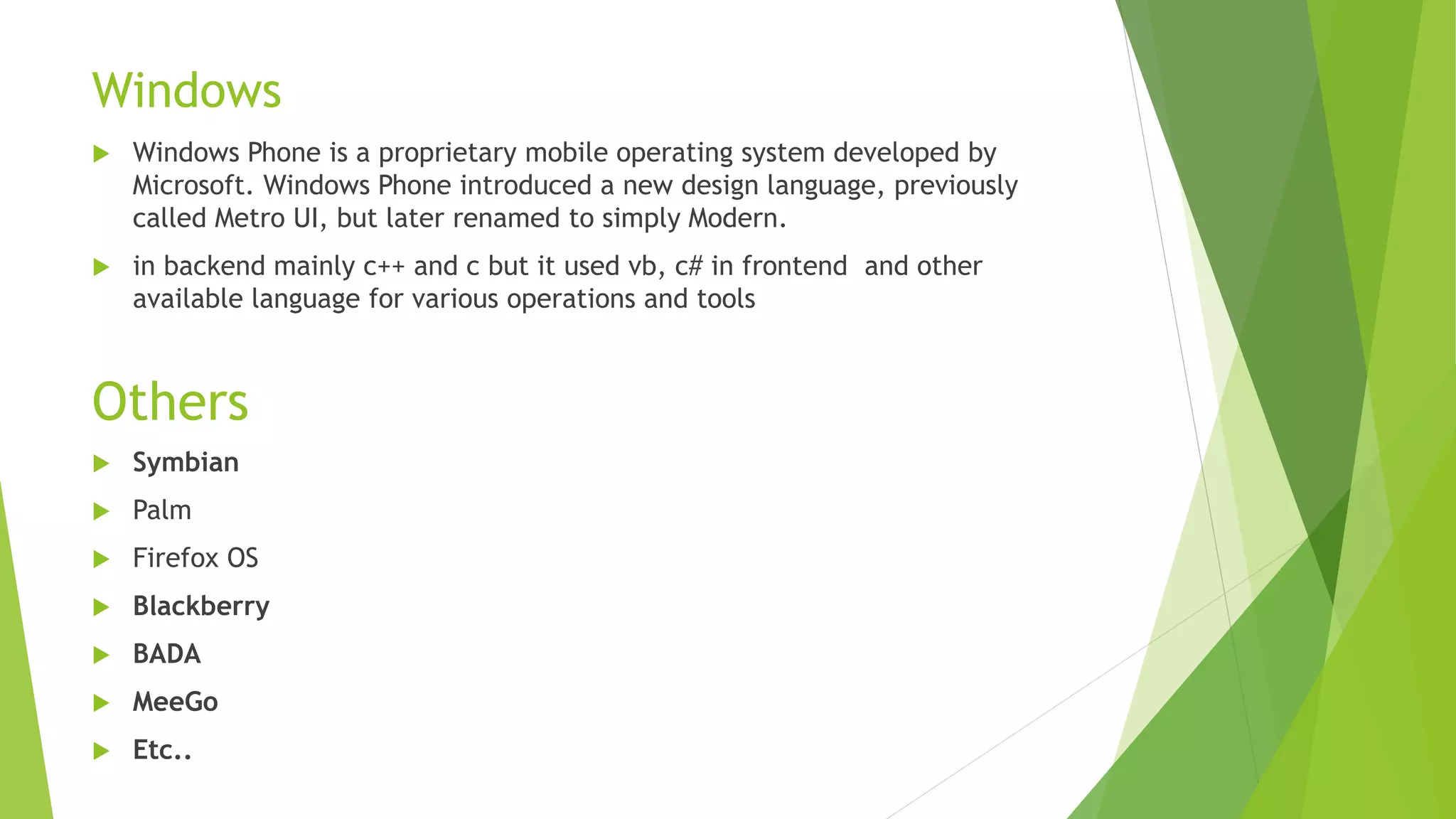 Windows

Windows Phone is a proprietary mobile operating system developed by Microsoft. Windows Phone introduced a new design language, previously called Metro UI, but later renamed to simply Modern.

in backend mainly c++ and c but it used vb, c# in frontend and other available language for various operations and tools

Others

Symbian

Palm

Firefox OS

Blackberry

BADA

MeeGo

Etc..